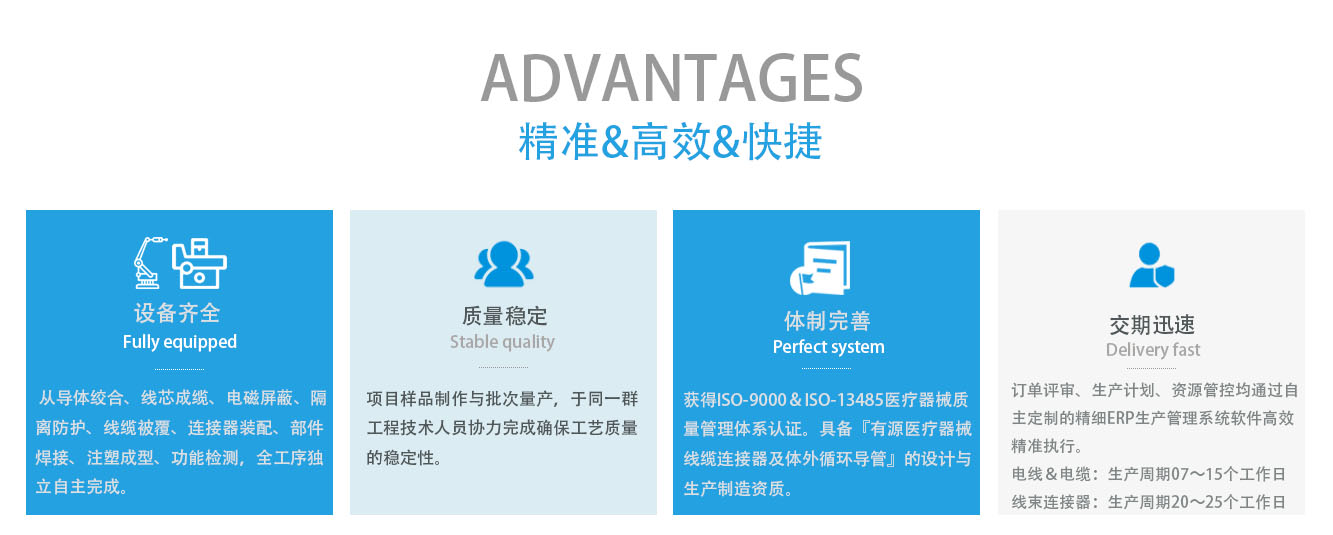 ADVANTAGES
精准&高效&快捷

设备齐全
Fully equipped

从导体绞合、线芯成缆、电磁屏蔽、隔离防护、线缆被覆、连接器装配、部件焊接、注塑成型、功能检测，全工序独立自主完成。

质量稳定
Stable quality

项目样品制作与批次量产，于同一群工程技术人员协力完成确保工艺质量的稳定性。

体制完善
Perfect system

获得ISO-9000＆ISO-13485医疗器械质量管理体系认证。具备『有源医疗器械线缆连接器及体外循环导管』的设计与生产制造资质。

交期迅速
Delivery fast

订单评审、生产计划、资源管控均通过自主定制的精细ERP生产管理系统软件高效精准执行。
电线＆电缆：生产周期07～15个工作日
线束连接器：生产周期20～25个工作日